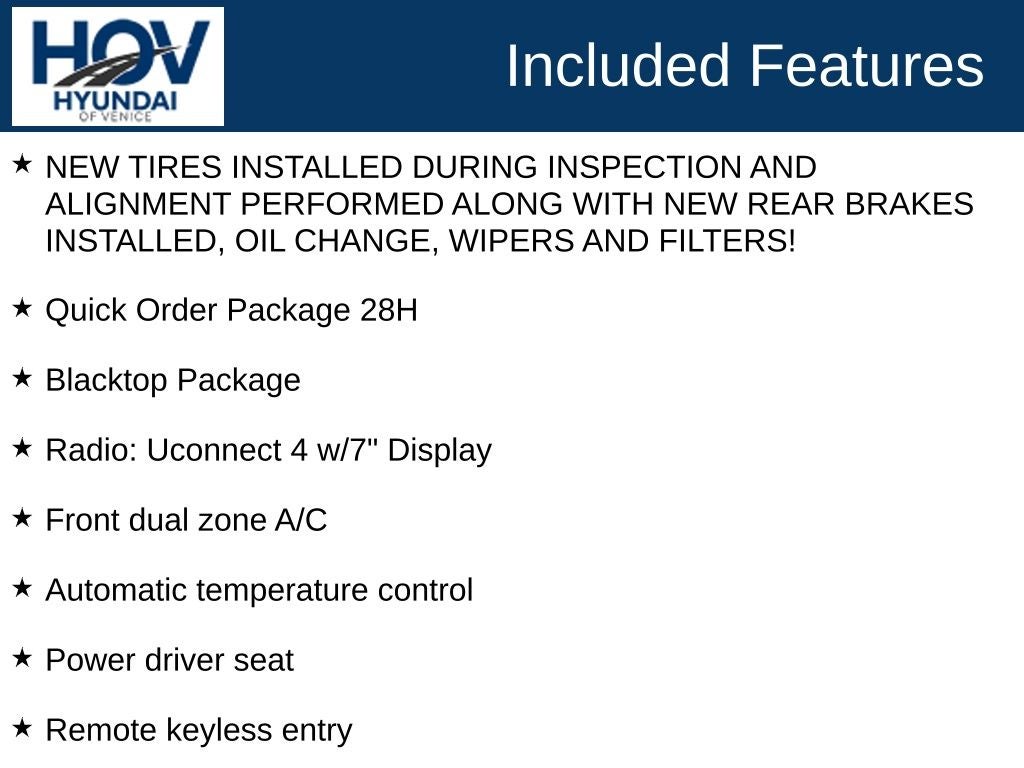 HOV
HYUNDAI
OF VENICE

Included Features

★ NEW TIRES INSTALLED DURING INSPECTION AND ALIGNMENT PERFORMED ALONG WITH NEW REAR BRAKES INSTALLED, OIL CHANGE, WIPERS AND FILTERS!

★ Quick Order Package 28H

★ Blacktop Package

★ Radio: Uconnect 4 w/7" Display

★ Front dual zone A/C

★ Automatic temperature control

★ Power driver seat

★ Remote keyless entry